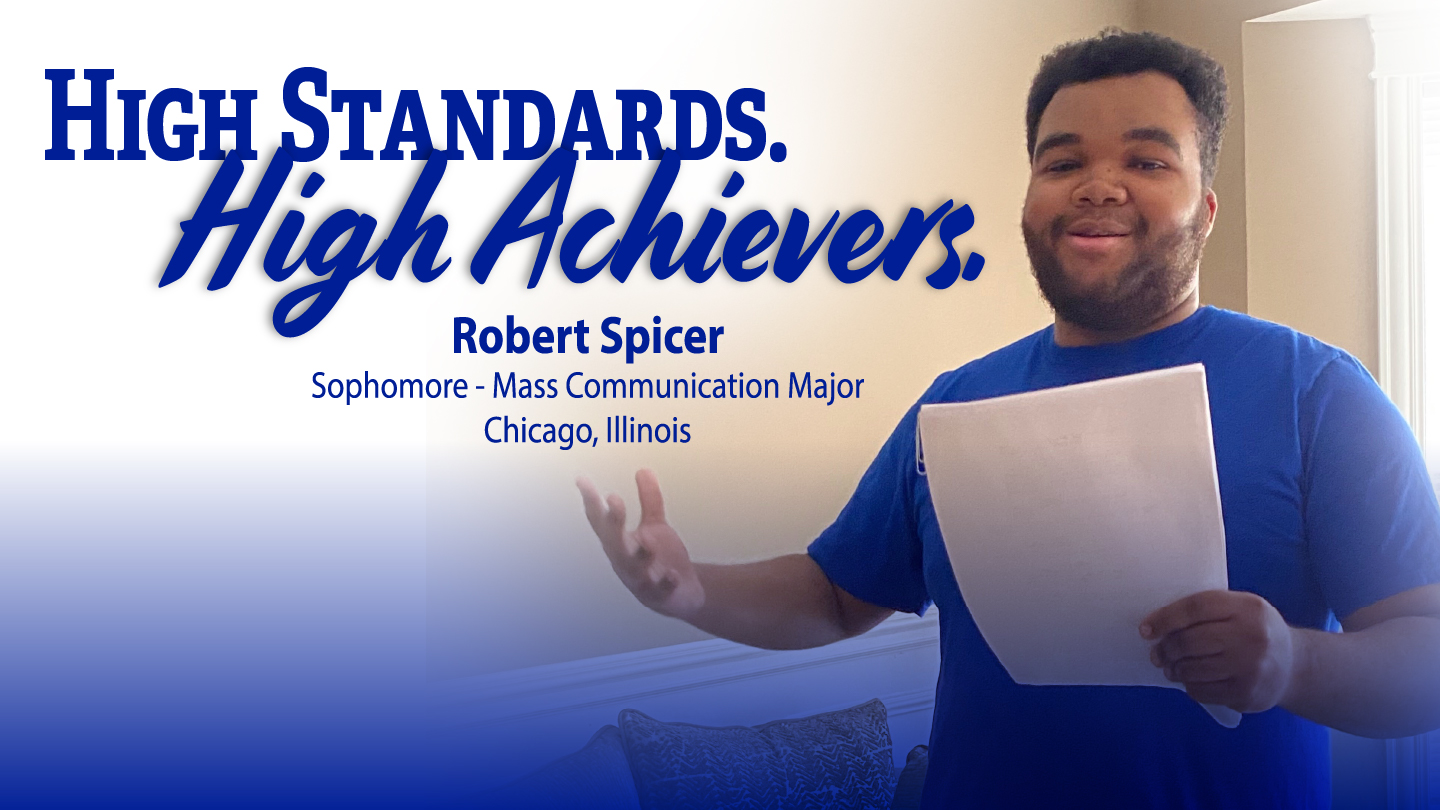 HIGH STANDARDS.
High Achievers.

Robert Spicer
Sophomore - Mass Communication Major
Chicago, Illinois